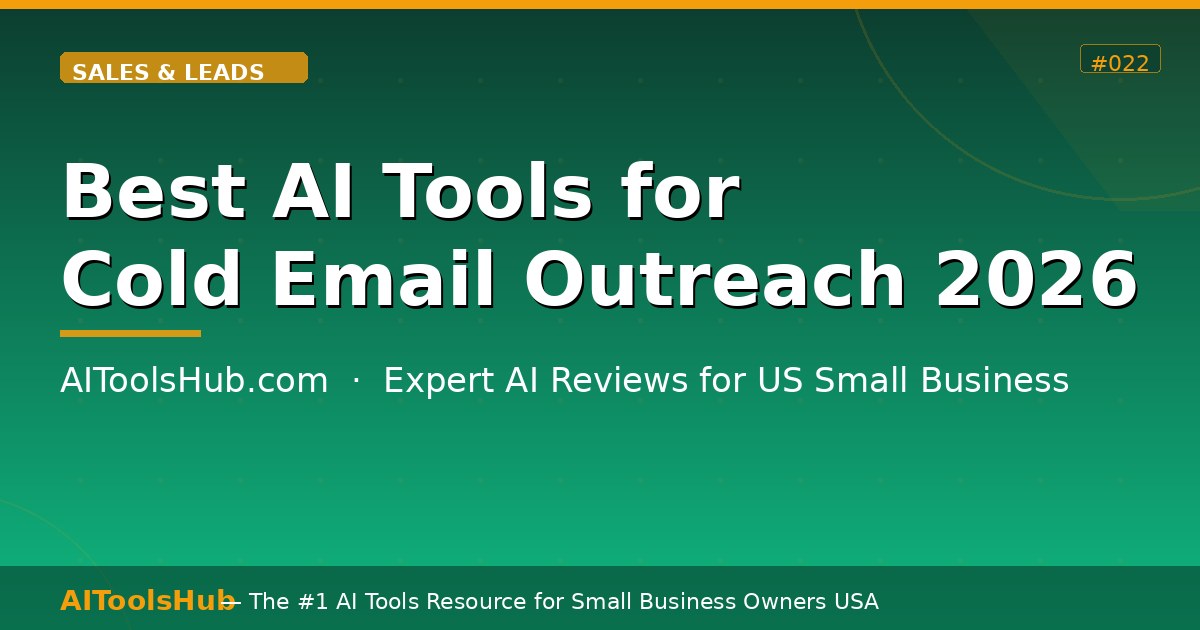 SALES & LEADS

#022

Best AI Tools for Cold Email Outreach 2026

AIToolsHub.com · Expert AI Reviews for US Small Business

AIToolsHub — The #1 AI Tools Resource for Small Business Owners USA